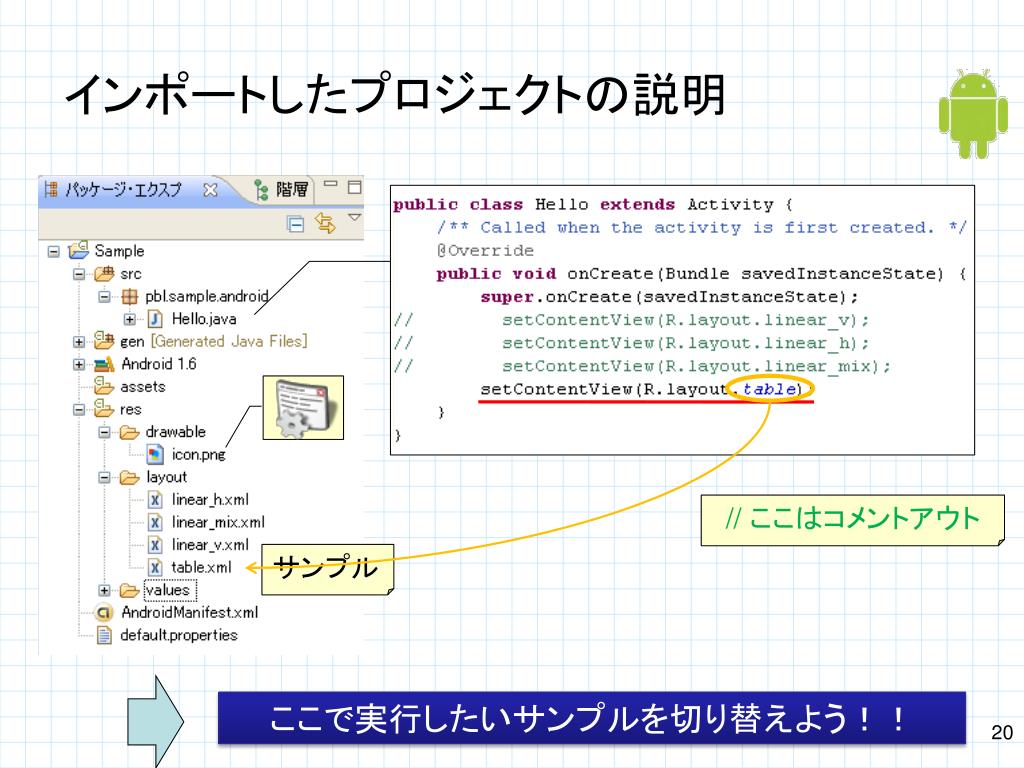 インポートしたプロジェクトの説明

パッケージ・エクスプ 階層

Sample
src
pbl.sample.android
Hello.java
gen [Generated Java Files]
Android 1.6
assets
res
drawable
icon.png
layout
linear_h.xml
linear_mix.xml
linear_v.xml
table.xml
values
AndroidManifest.xml
default.properties

public class Hello extends Activity {
    /** Called when the activity is first created. */
    @Override
    public void onCreate(Bundle savedInstanceState) {
        super.onCreate(savedInstanceState);
//        setContentView(R.layout.linear_v);
//        setContentView(R.layout.linear_h);
//        setContentView(R.layout.linear_mix);
        setContentView(R.layout.table);
    }
}

// ここはコメントアウト

サンプル

ここで実行したいサンプルを切り替えよう！！

20